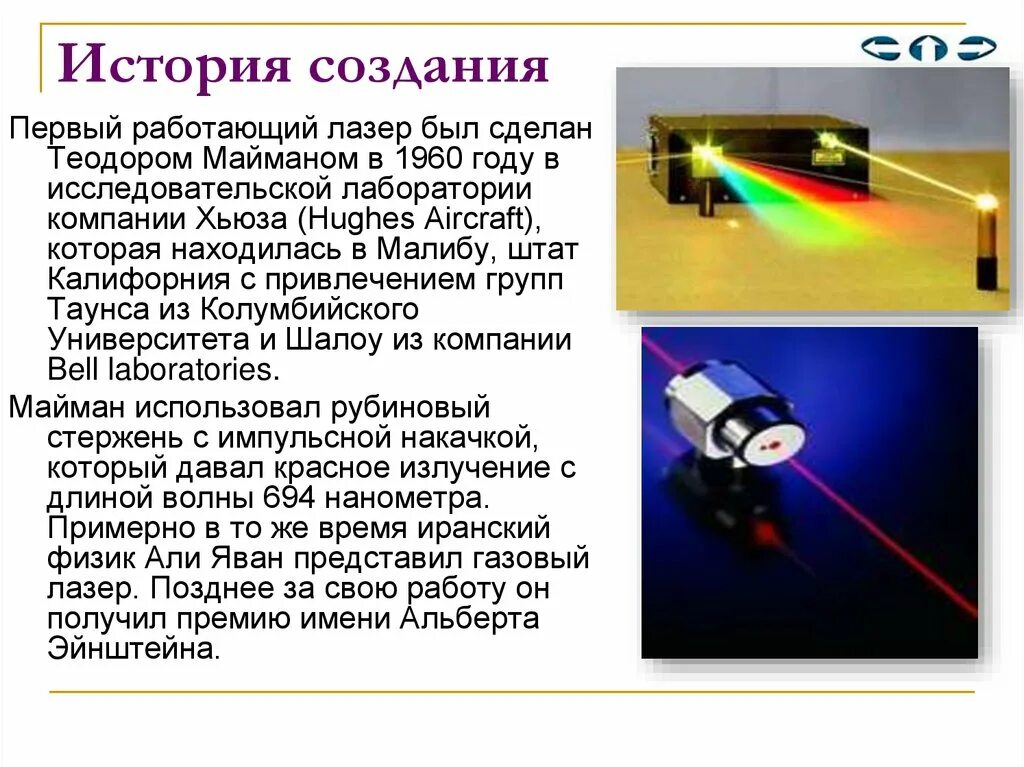 История создания

Первый работающий лазер был сделан Теодором Майманом в 1960 году в исследовательской лаборатории компании Хьюза (Hughes Aircraft), которая находилась в Малибу, штат Калифорния с привлечением групп Таунса из Колумбийского Университета и Шалоу из компании Bell laboratories.

Майман использовал рубиновый стержень с импульсной накачкой, который давал красное излучение с длиной волны 694 нанометра. Примерно в то же время иранский физик Али Яван представил газовый лазер. Позднее за свою работу он получил премию имени Альберта Эйнштейна.